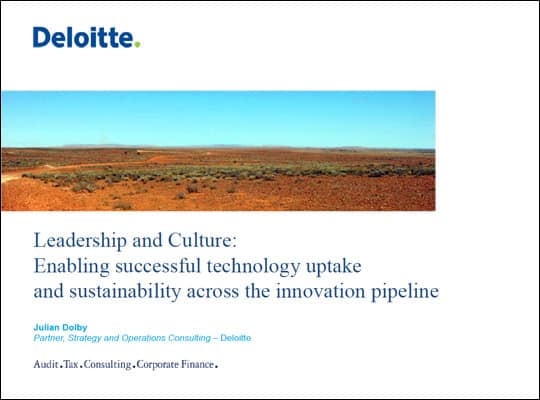 Deloitte.

Leadership and Culture:
Enabling successful technology uptake and sustainability across the innovation pipeline

Julian Dolby
Partner, Strategy and Operations Consulting – Deloitte

Audit.Tax.Consulting.Corporate Finance.